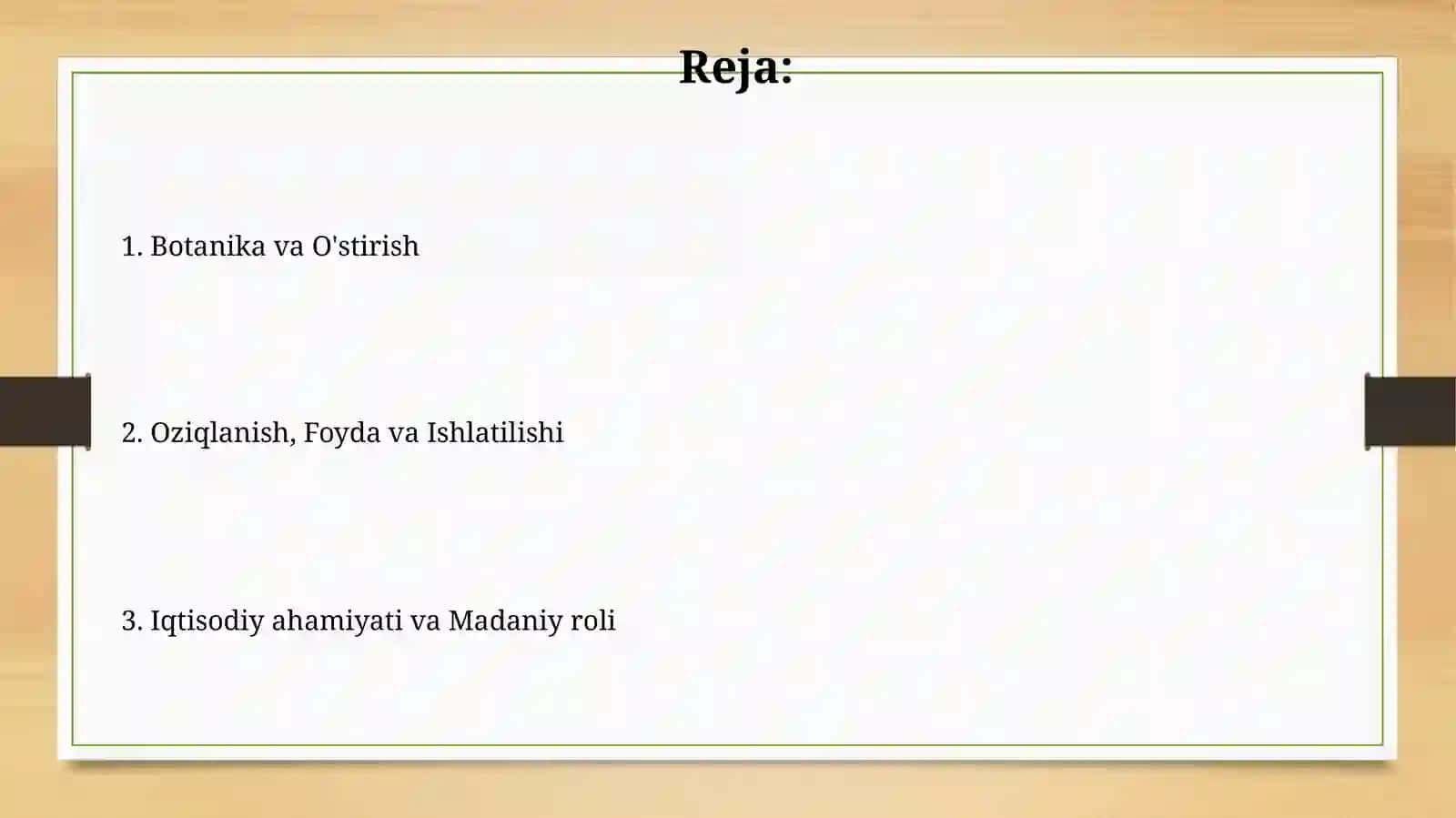 Reja:

1. Botanika va O'stirish

2. Oziqlanish, Foyda va Ishlatilishi

3. Iqtisodiy ahamiyati va Madaniy roli